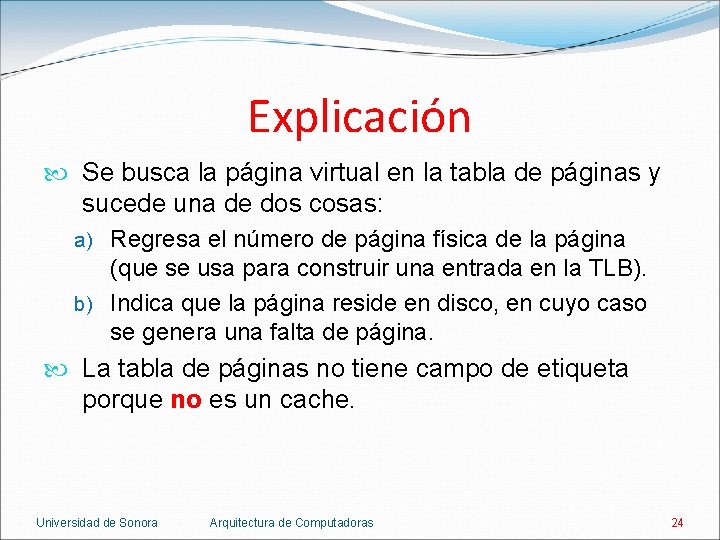 Explicación

Se busca la página virtual en la tabla de páginas y sucede una de dos cosas:

a) Regresa el número de página física de la página (que se usa para construir una entrada en la TLB).

b) Indica que la página reside en disco, en cuyo caso se genera una falta de página.

La tabla de páginas no tiene campo de etiqueta porque no es un cache.

Universidad de Sonora Arquitectura de Computadoras 24